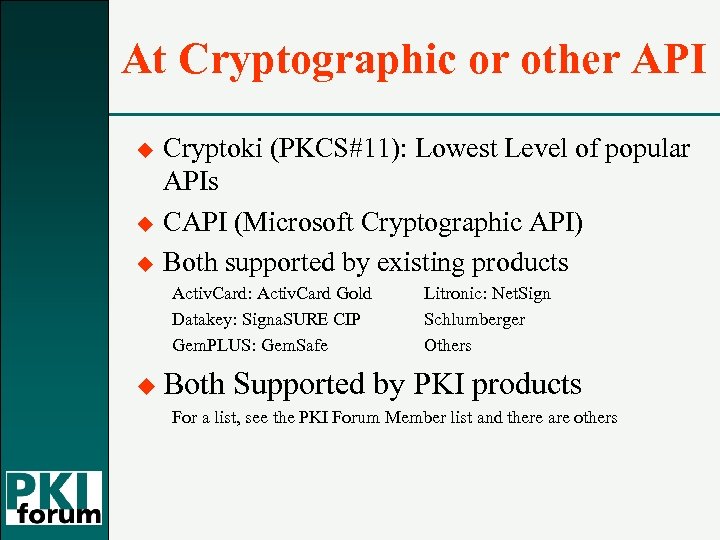 At Cryptographic or other API

◆ Cryptoki (PKCS#11): Lowest Level of popular APIs

◆ CAPI (Microsoft Cryptographic API)

◆ Both supported by existing products

ActivCard: ActivCard Gold
Datakey: SignaSURE CIP
GemPLUS: GemSafe

Litronic: NetSign
Schlumberger
Others

◆ Both Supported by PKI products

For a list, see the PKI Forum Member list and there are others

PKI forum